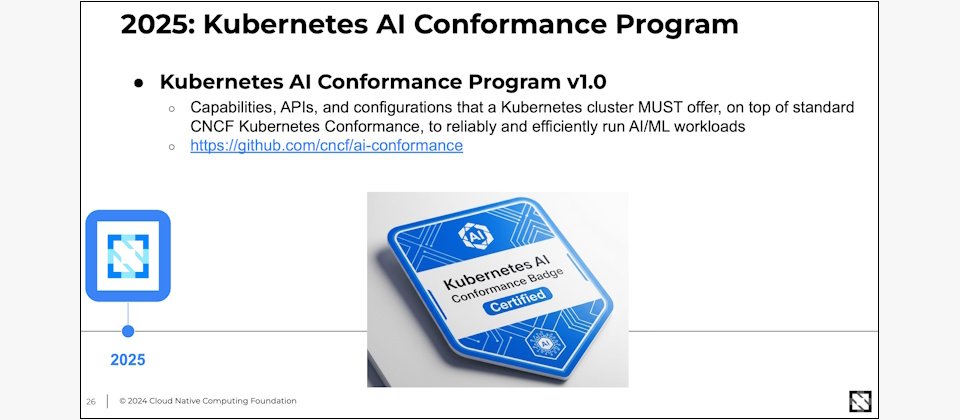 2025: Kubernetes AI Conformance Program

● Kubernetes AI Conformance Program v1.0
○ Capabilities, APIs, and configurations that a Kubernetes cluster MUST offer, on top of standard CNCF Kubernetes Conformance, to reliably and efficiently run AI/ML workloads
○ https://github.com/cncf/ai-conformance

AI
Kubernetes AI
Conformance Badge
Certified
AI

2025

26 | © 2024 Cloud Native Computing Foundation